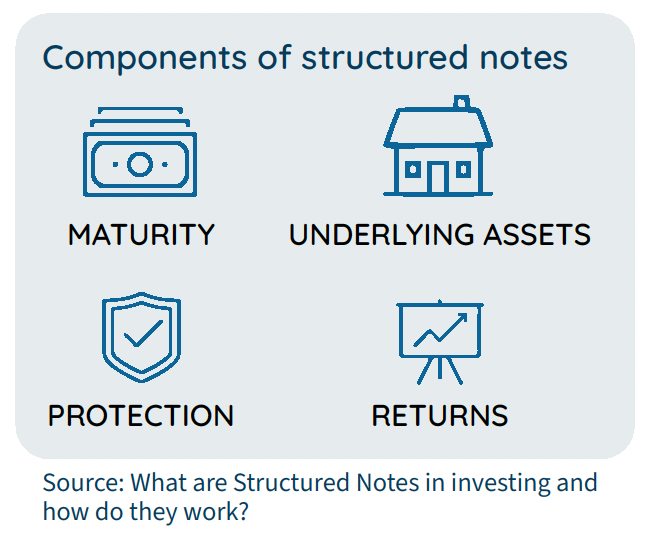 Components of structured notes

MATURITY

UNDERLYING ASSETS

PROTECTION

RETURNS

Source: What are Structured Notes in investing and how do they work?